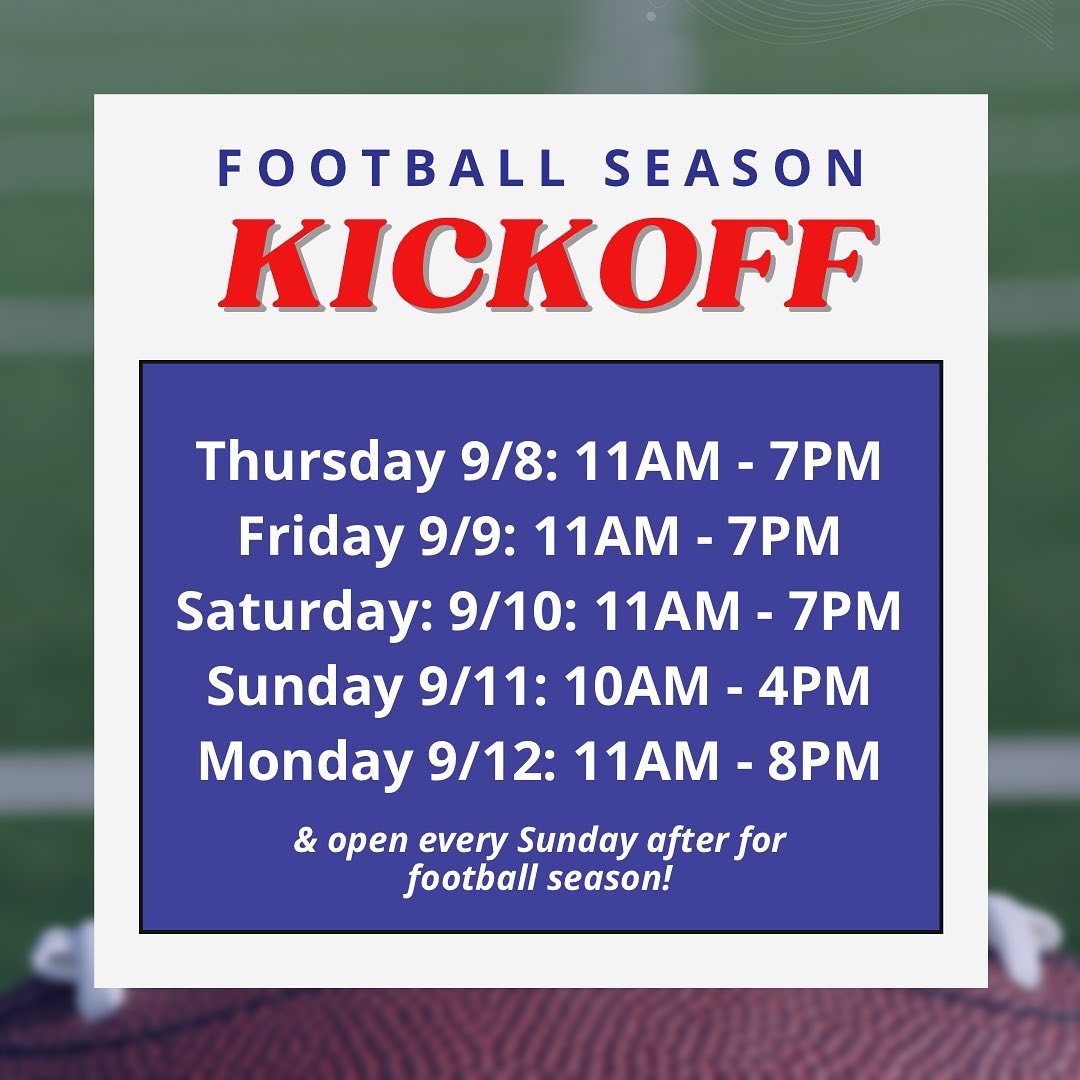 FOOTBALL SEASON
KICKOFF

Thursday 9/8: 11AM - 7PM
Friday 9/9: 11AM - 7PM
Saturday: 9/10: 11AM - 7PM
Sunday 9/11: 10AM - 4PM
Monday 9/12: 11AM - 8PM

& open every Sunday after for football season!